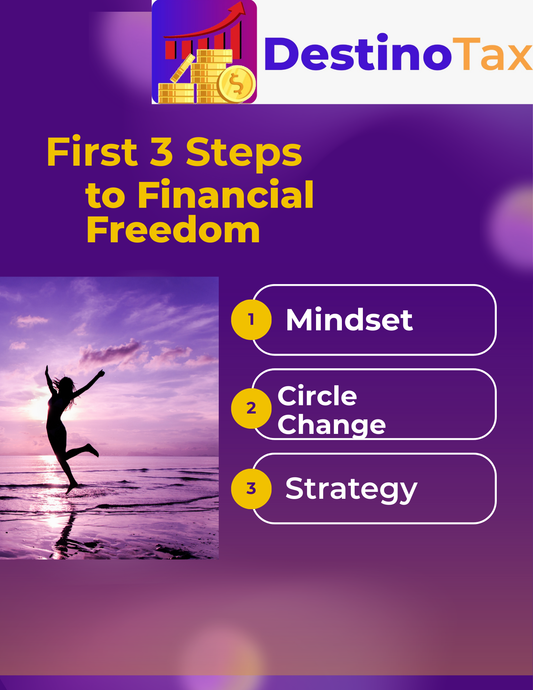 DestinoTax

First 3 Steps to Financial Freedom

1 Mindset

2 Circle Change

3 Strategy